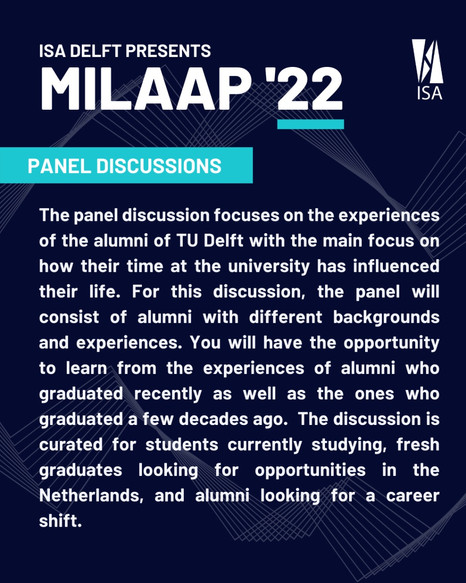 ISA DELFT PRESENTS
MILAAP '22

ISA

PANEL DISCUSSIONS

The panel discussion focuses on the experiences of the alumni of TU Delft with the main focus on how their time at the university has influenced their life. For this discussion, the panel will consist of alumni with different backgrounds and experiences. You will have the opportunity to learn from the experiences of alumni who graduated recently as well as the ones who graduated a few decades ago. The discussion is curated for students currently studying, fresh graduates looking for opportunities in the Netherlands, and alumni looking for a career shift.